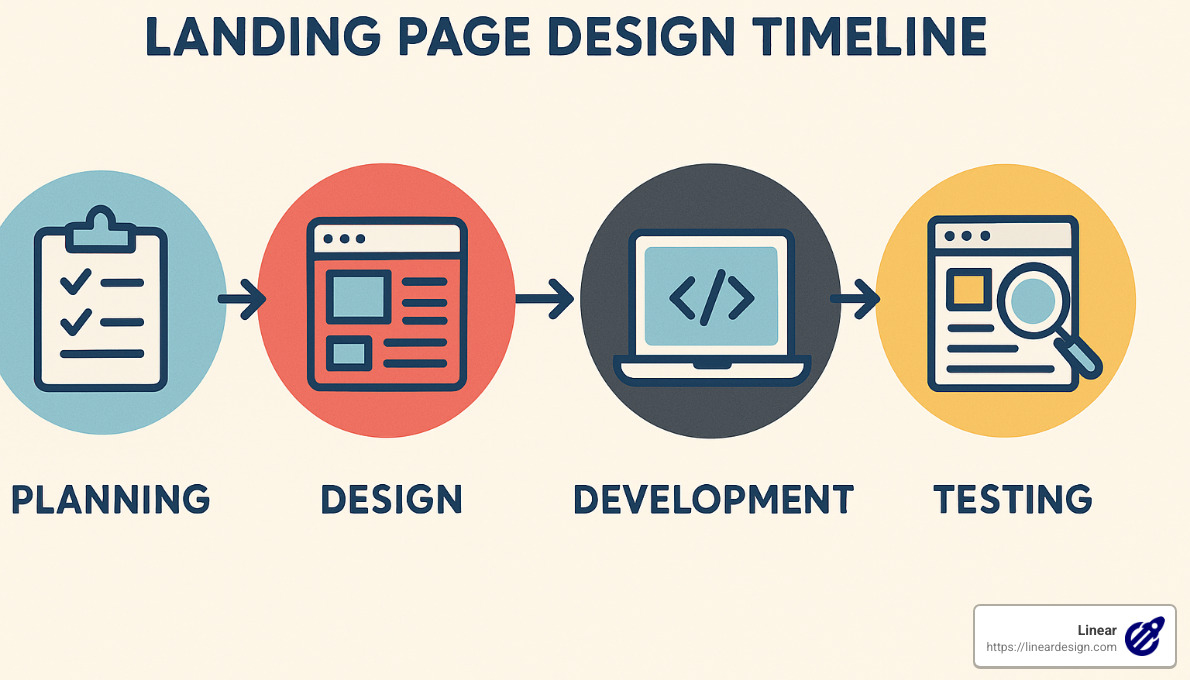 LANDING PAGE DESIGN TIMELINE

</>

PLANNING

DESIGN

DEVELOPMENT

TESTING

Linear
https://lineardesign.com